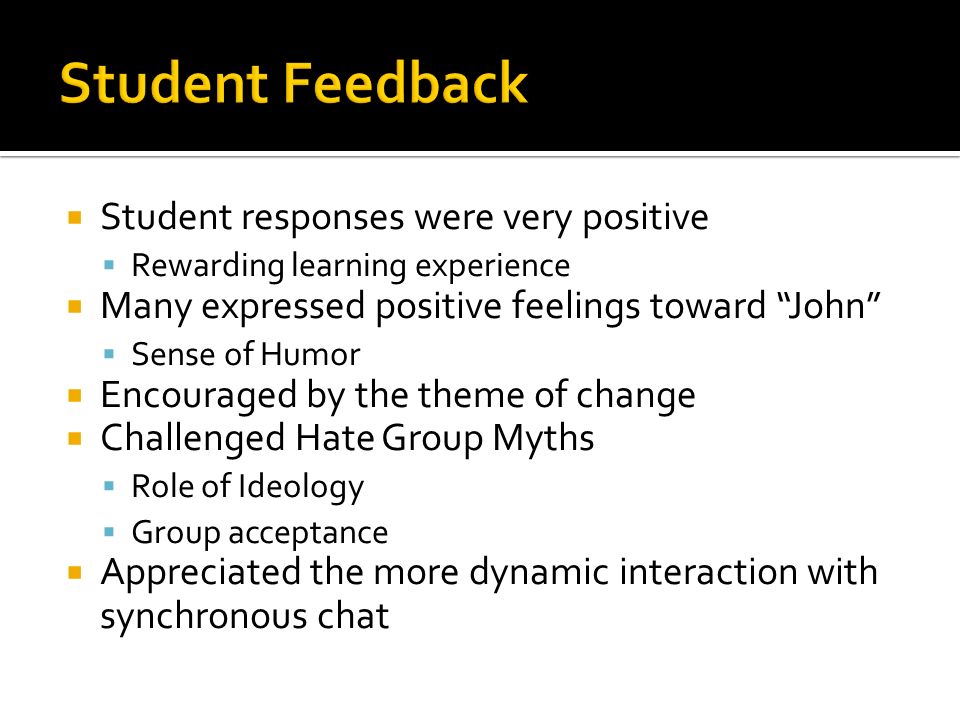 Student Feedback

- Student responses were very positive
  - Rewarding learning experience
- Many expressed positive feelings toward “John”
  - Sense of Humor
- Encouraged by the theme of change
- Challenged Hate Group Myths
  - Role of Ideology
  - Group acceptance
- Appreciated the more dynamic interaction with synchronous chat